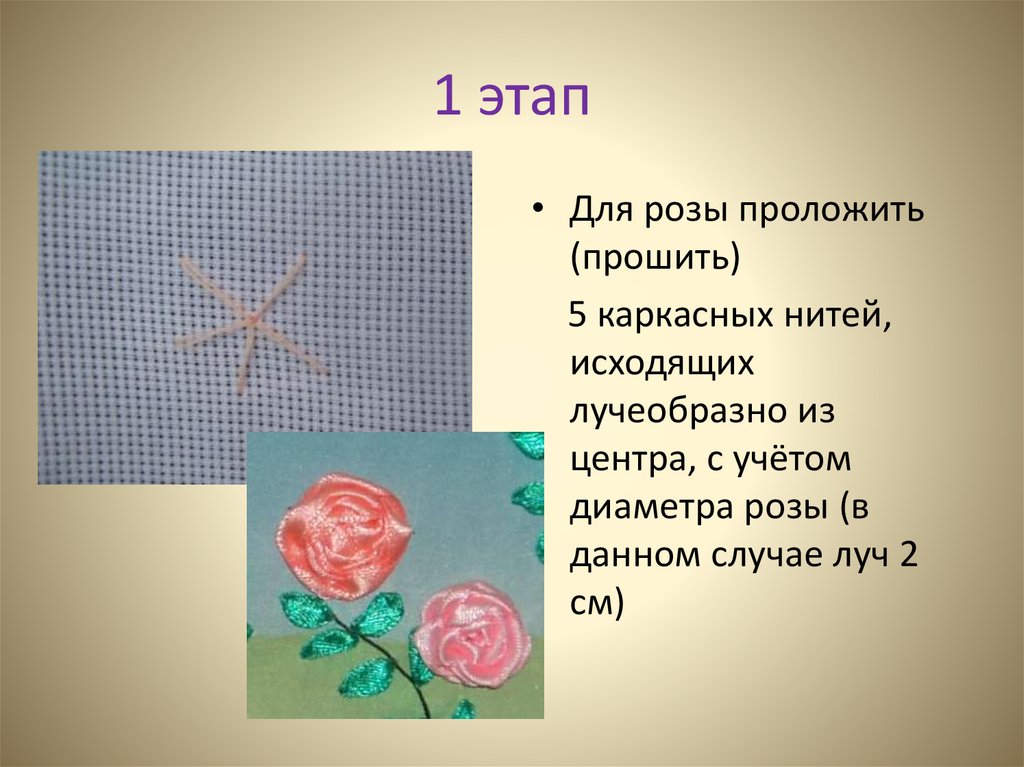 1 этап

• Для розы проложить (прошить)

5 каркасных нитей, исходящих лучеобразно из центра, с учётом диаметра розы (в данном случае луч 2 см)